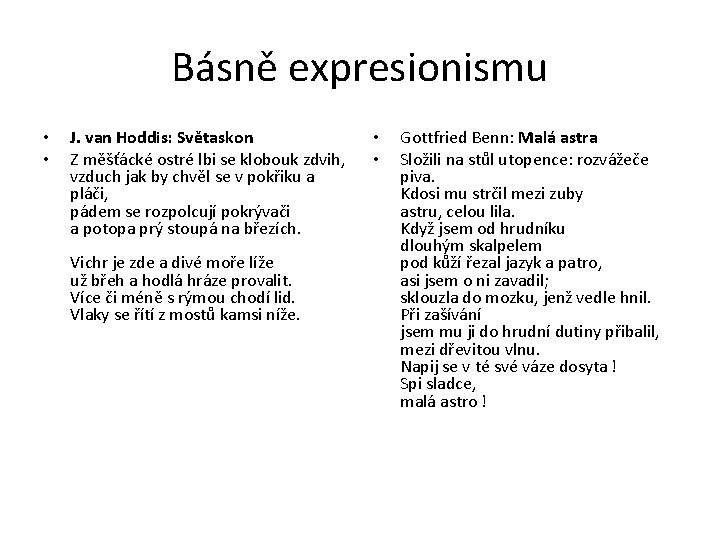 Básně expresionismu

• J. van Hoddis: Světaskon
• Z měšťácké ostré lbi se klobouk zdvih, vzduch jak by chvěl se v pokřiku a pláči, pádem se rozpolcují pokrývači a potopa prý stoupá na březích.

Vichr je zde a divé moře líže už břeh a hodlá hráze provalit. Více či méně s rýmou chodí lid. Vlaky se řítí z mostů kamsi níže.

• Gottfried Benn: Malá astra
• Složili na stůl utopence: rozvážeče piva.
Kdosi mu strčil mezi zuby
astru, celou lila.
Když jsem od hrudníku
dlouhým skalpelem
pod kůží řezal jazyk a patro,
asi jsem o ni zavadil;
sklouzla do mozku, jenž vedle hnil.
Při zašívání
jsem mu ji do hrudní dutiny přibalil,
mezi dřevitou vlnu.
Napij se v té své váze dosyta !
Spi sladce,
malá astro !